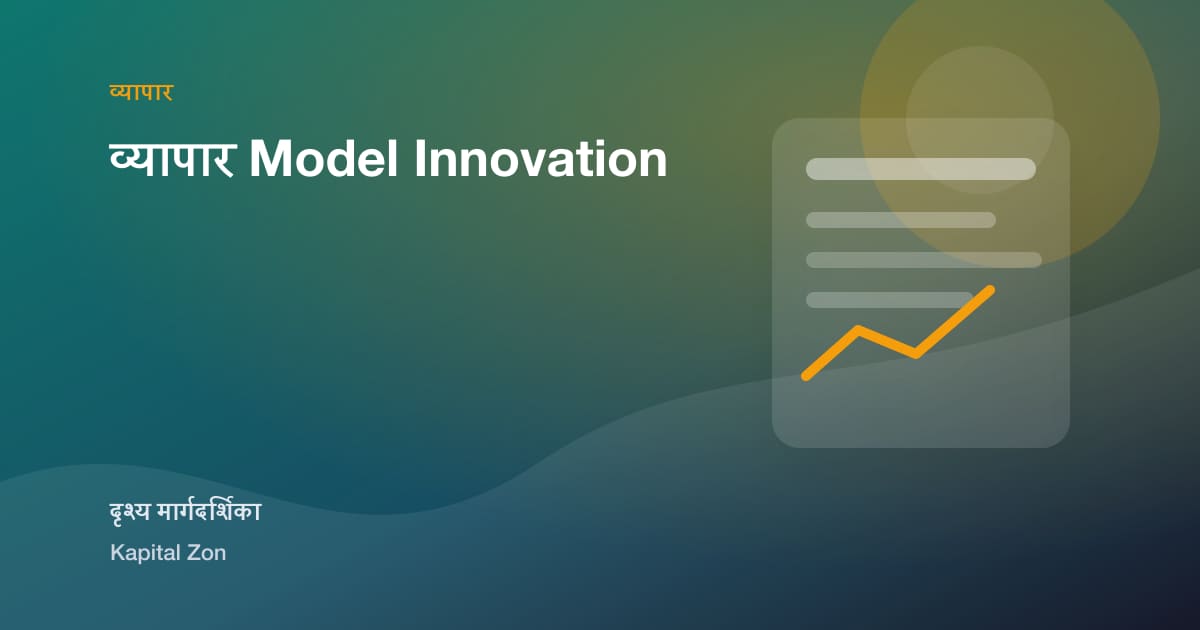 व्यापार

व्यापार Model Innovation

दृश्य मार्गदर्शिका

Kapital Zon